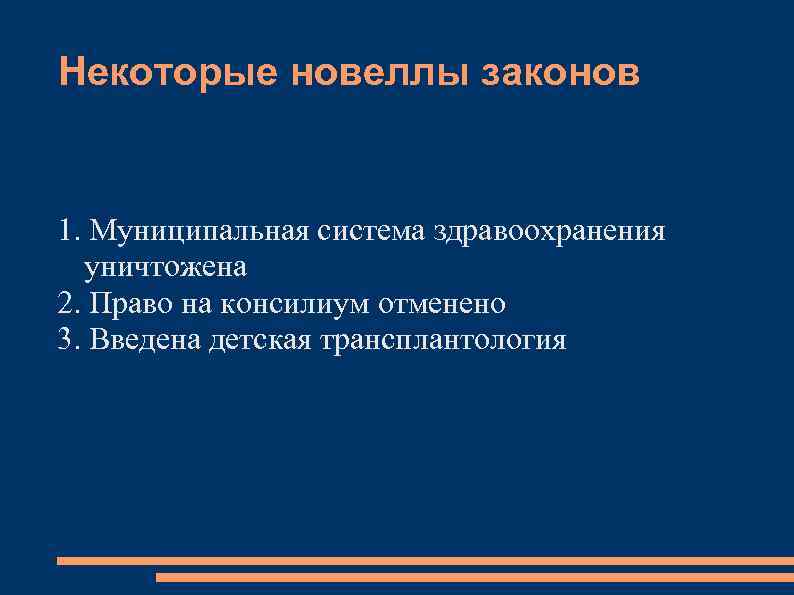 Некоторые новеллы законов

1. Муниципальная система здравоохранения уничтожена
2. Право на консилиум отменено
3. Введена детская трансплантология